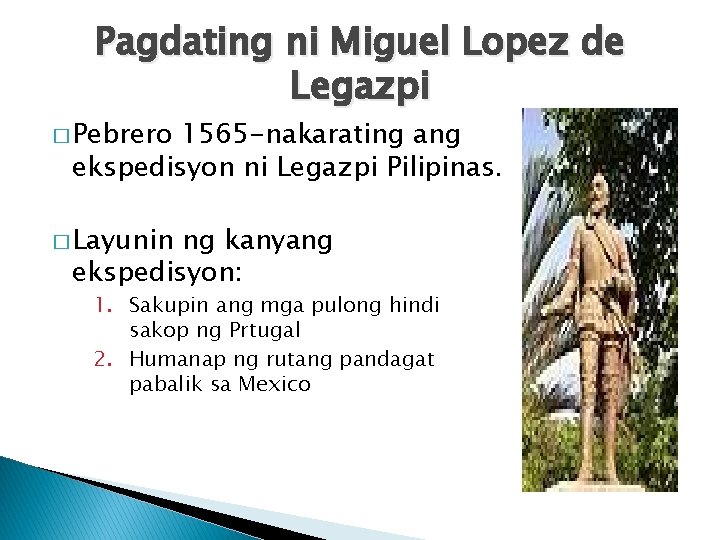 Pagdating ni Miguel Lopez de Legazpi

□ Pebrero 1565-nakarating ang ekspedisyon ni Legazpi Pilipinas.

□ Layunin ng kanyang ekspedisyon:

1. Sakupin ang mga pulong hindi sakop ng Prtugal
2. Humanap ng rutang pandagat pabalik sa Mexico